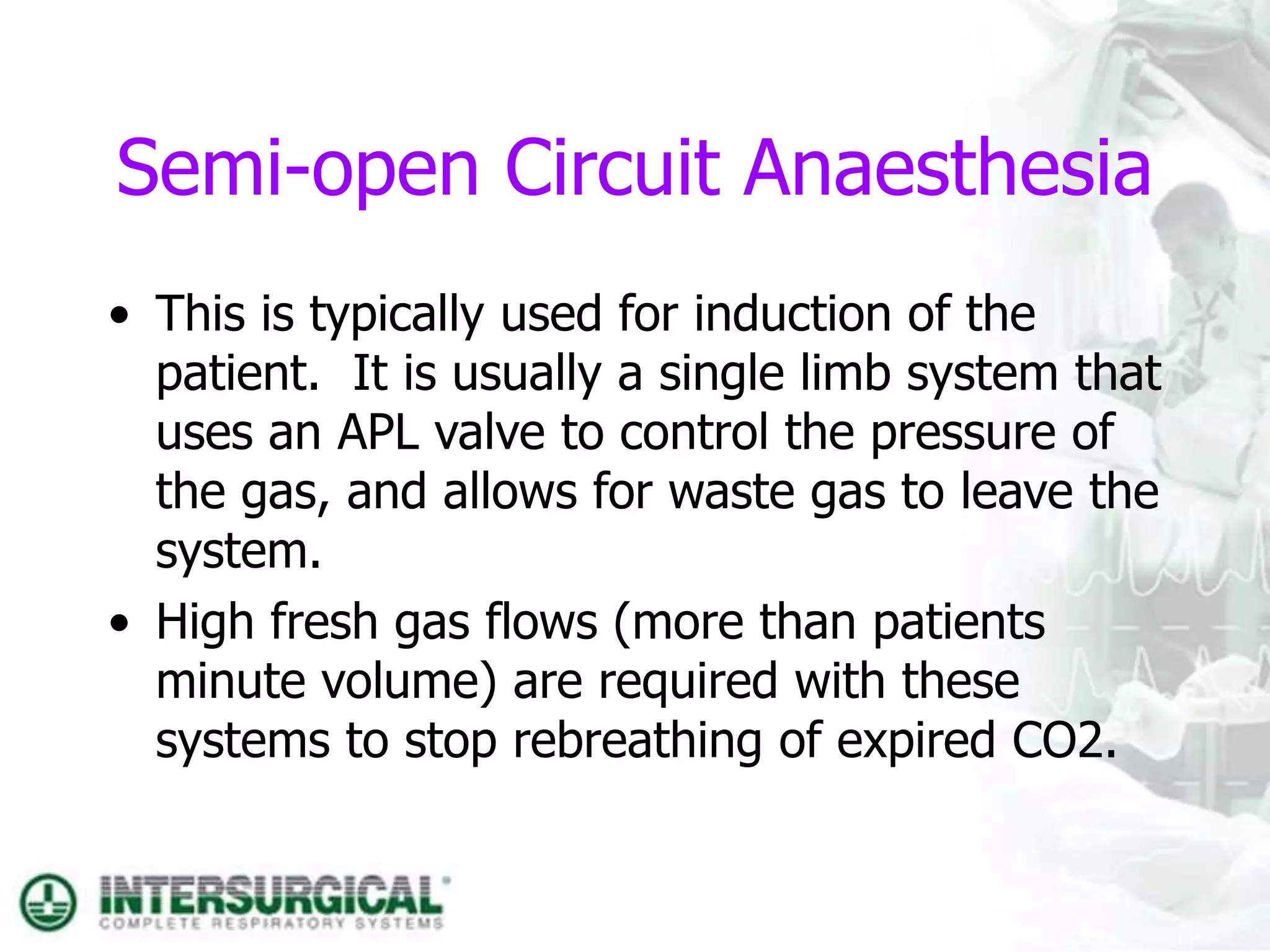 Semi-open Circuit Anaesthesia

• This is typically used for induction of the patient. It is usually a single limb system that uses an APL valve to control the pressure of the gas, and allows for waste gas to leave the system.

• High fresh gas flows (more than patients minute volume) are required with these systems to stop rebreathing of expired CO2.

INTERSURGICAL
COMPLETE RESPIRATORY SYSTEMS